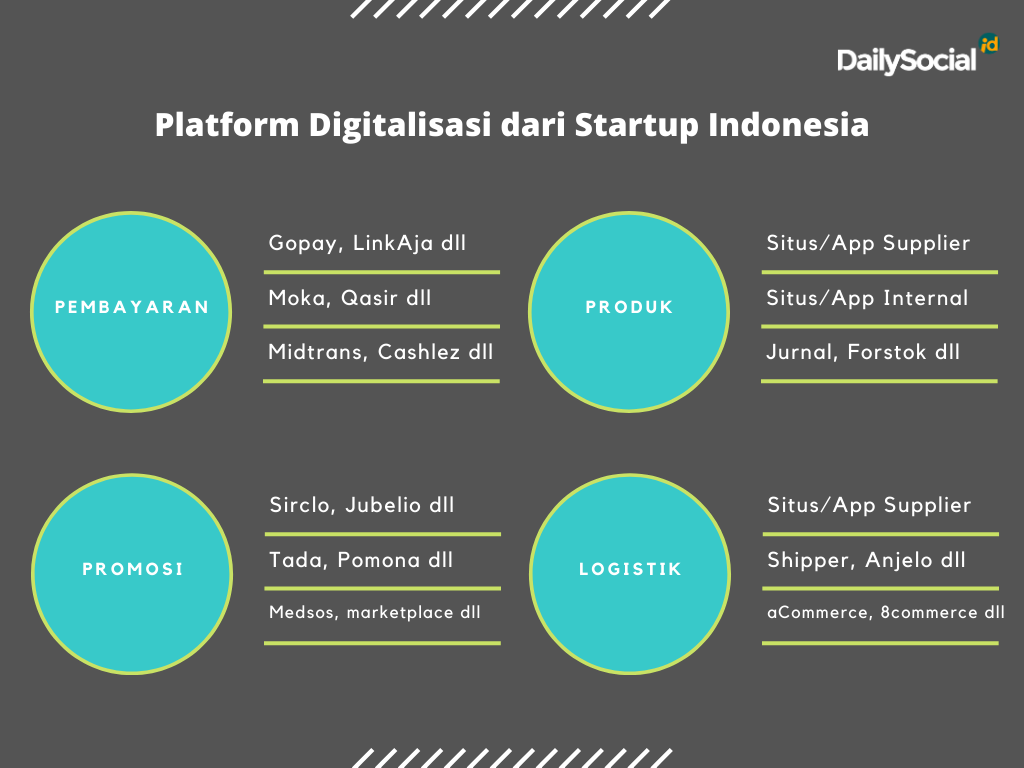 DailySocial id

Platform Digitalisasi dari Startup Indonesia

PEMBAYARAN

Gopay, LinkAja dll

Moka, Qasir dll

Midtrans, Cashlez dll

PRODUK

Situs/App Supplier

Situs/App Internal

Jurnal, Forstok dll

PROMOSI

Sirclo, Jubelio dll

Tada, Pomona dll

Medsos, marketplace dll

LOGISTIK

Situs/App Supplier

Shipper, Anjelo dll

aCommerce, 8commerce dll